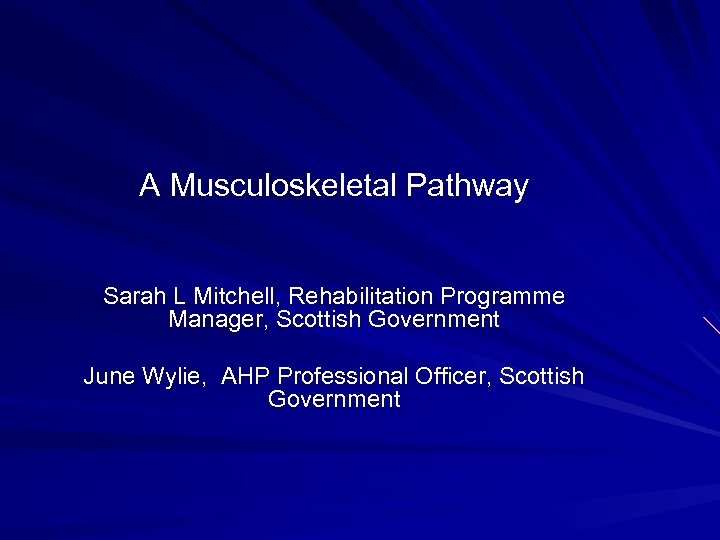 A Musculoskeletal Pathway

Sarah L Mitchell, Rehabilitation Programme Manager, Scottish Government

June Wylie, AHP Professional Officer, Scottish Government